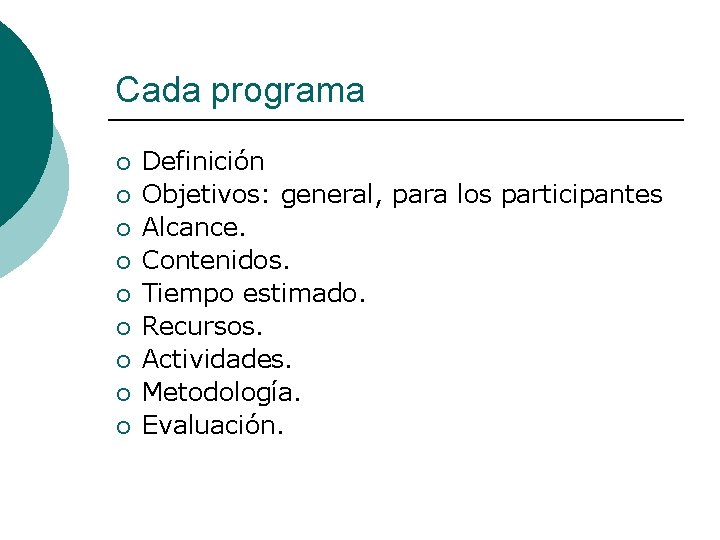 Cada programa

- Definición
- Objetivos: general, para los participantes
- Alcance.
- Contenidos.
- Tiempo estimado.
- Recursos.
- Actividades.
- Metodología.
- Evaluación.